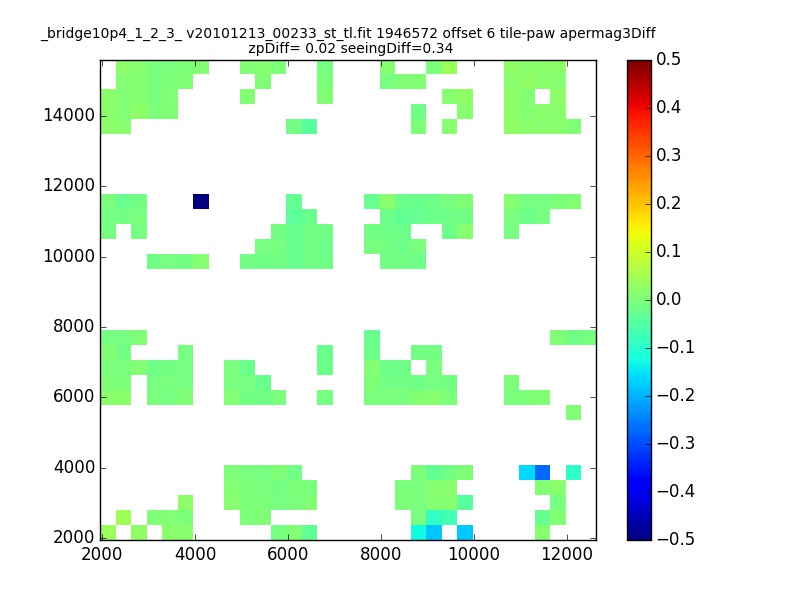 _bridge10p4_1_2_3_ v20101213_00233_st_tl.fit 1946572 offset 6 tile-paw apermag3Diff
zpDiff= 0.02 seeingDiff=0.34

14000
12000
10000
8000
6000
4000
2000

2000 4000 6000 8000 10000 12000

0.5
0.4
0.3
0.2
0.1
0.0
−0.1
−0.2
−0.3
−0.4
−0.5